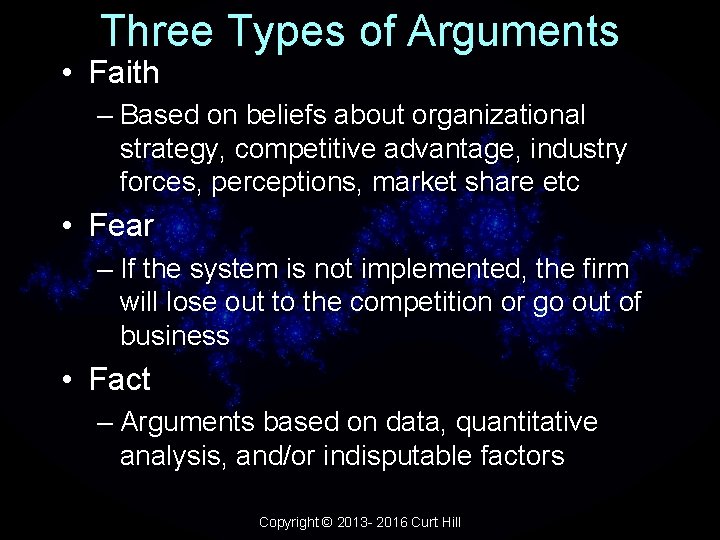 Three Types of Arguments

• Faith
– Based on beliefs about organizational strategy, competitive advantage, industry forces, perceptions, market share etc

• Fear
– If the system is not implemented, the firm will lose out to the competition or go out of business

• Fact
– Arguments based on data, quantitative analysis, and/or indisputable factors

Copyright © 2013- 2016 Curt Hill